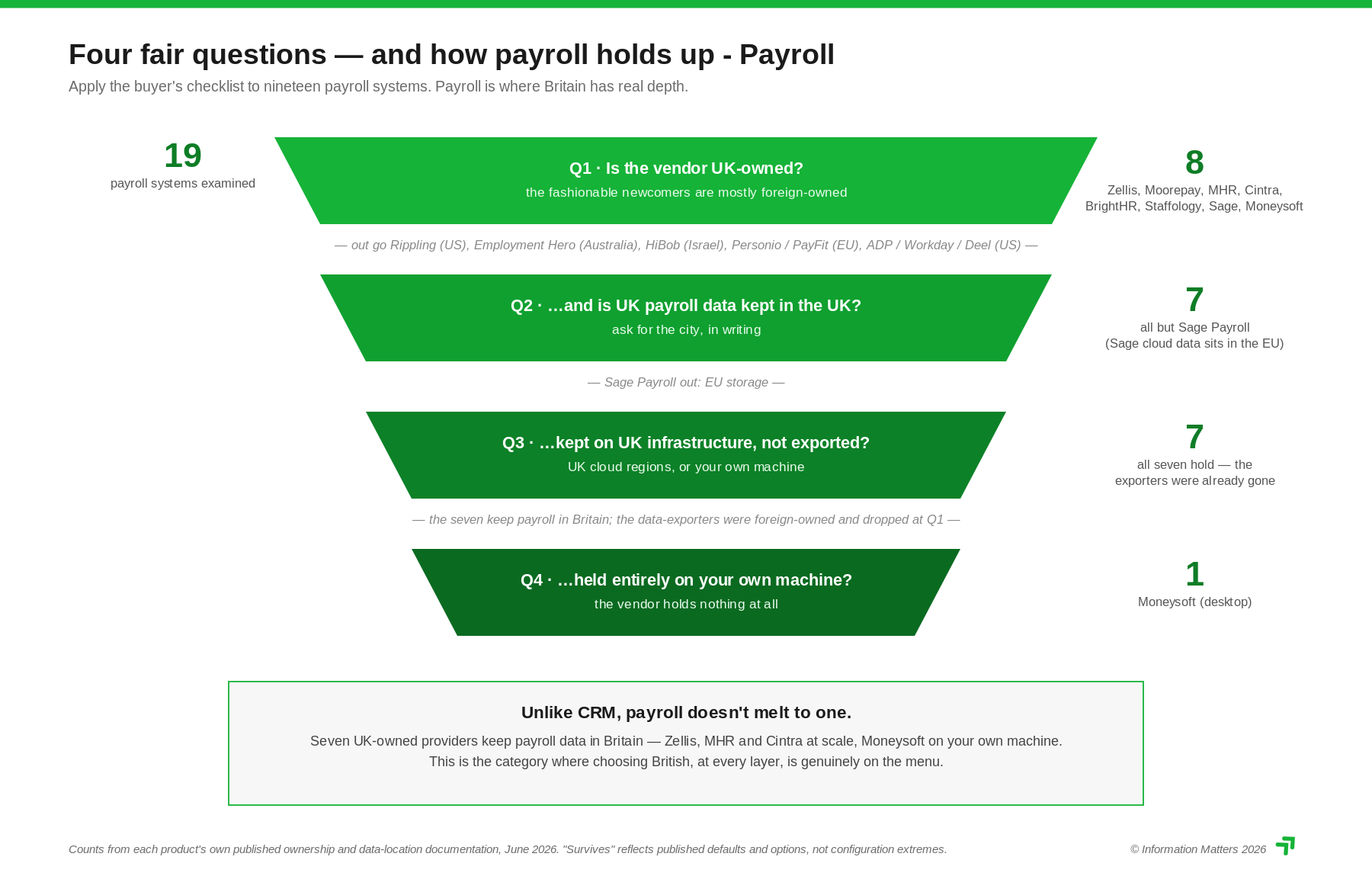 Four fair questions — and how payroll holds up - Payroll

Apply the buyer's checklist to nineteen payroll systems. Payroll is where Britain has real depth.

19
payroll systems examined

Q1 · Is the vendor UK-owned?
the fashionable newcomers are mostly foreign-owned

8
Zellis, Moorepay, MHR, Cintra, BrightHR, Staffology, Sage, Moneysoft

— out go Rippling (US), Employment Hero (Australia), HiBob (Israel), Personio / PayFit (EU), ADP / Workday / Deel (US) —

Q2 · …and is UK payroll data kept in the UK?
ask for the city, in writing

7
all but Sage Payroll
(Sage cloud data sits in the EU)

— Sage Payroll out: EU storage —

Q3 · …kept on UK infrastructure, not exported?
UK cloud regions, or your own machine

7
all seven hold — the exporters were already gone

— the seven keep payroll in Britain; the data-exporters were foreign-owned and dropped at Q1 —

Q4 · …held entirely on your own machine?
the vendor holds nothing at all

1
Moneysoft (desktop)

Unlike CRM, payroll doesn't melt to one.

Seven UK-owned providers keep payroll data in Britain — Zellis, MHR and Cintra at scale, Moneysoft on your own machine.
This is the category where choosing British, at every layer, is genuinely on the menu.

Counts from each product's own published ownership and data-location documentation, June 2026. "Survives" reflects published defaults and options, not configuration extremes.

© Information Matters 2026